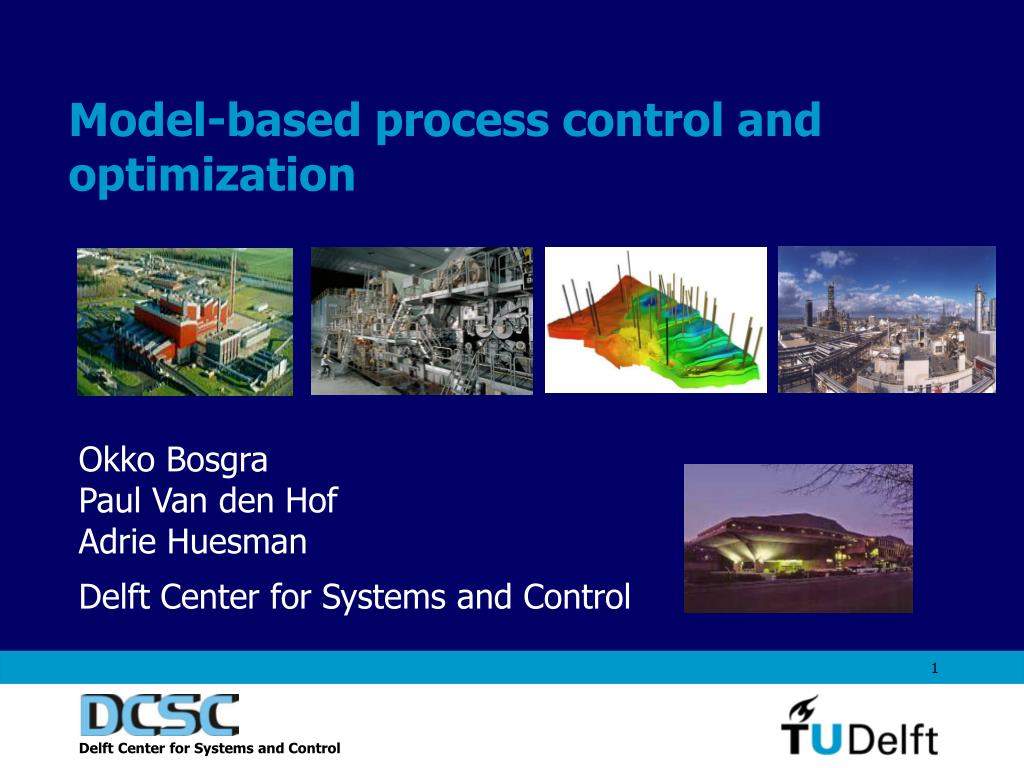 Model-based process control and optimization

Okko Bosgra
Paul Van den Hof
Adrie Huesman

Delft Center for Systems and Control

1

DCSC
Delft Center for Systems and Control

TUDelft